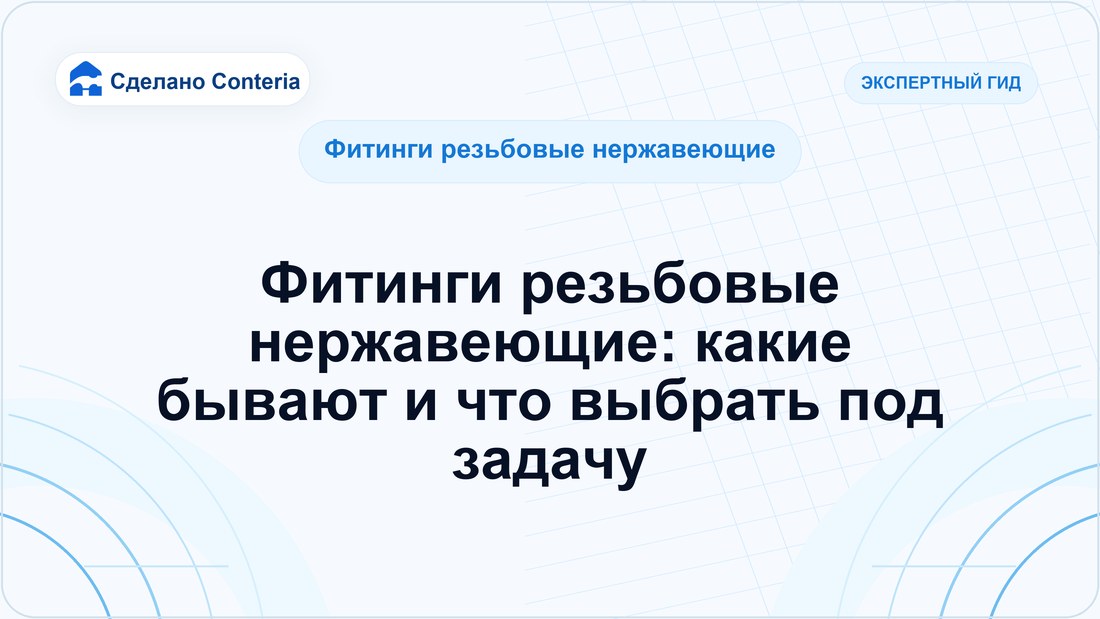 Сделано Conteria

ЭКСПЕРТНЫЙ ГИД

Фитинги резьбовые нержавеющие

Фитинги резьбовые нержавеющие: какие бывают и что выбрать под задачу